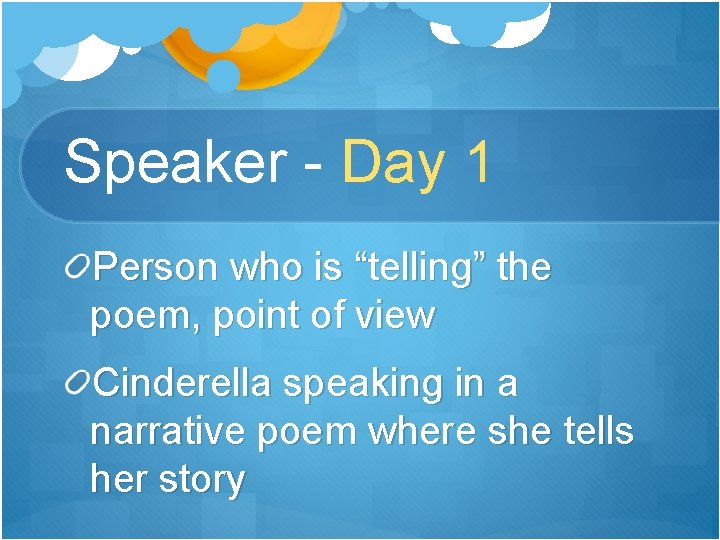 Speaker - Day 1

Person who is “telling” the poem, point of view

Cinderella speaking in a narrative poem where she tells her story